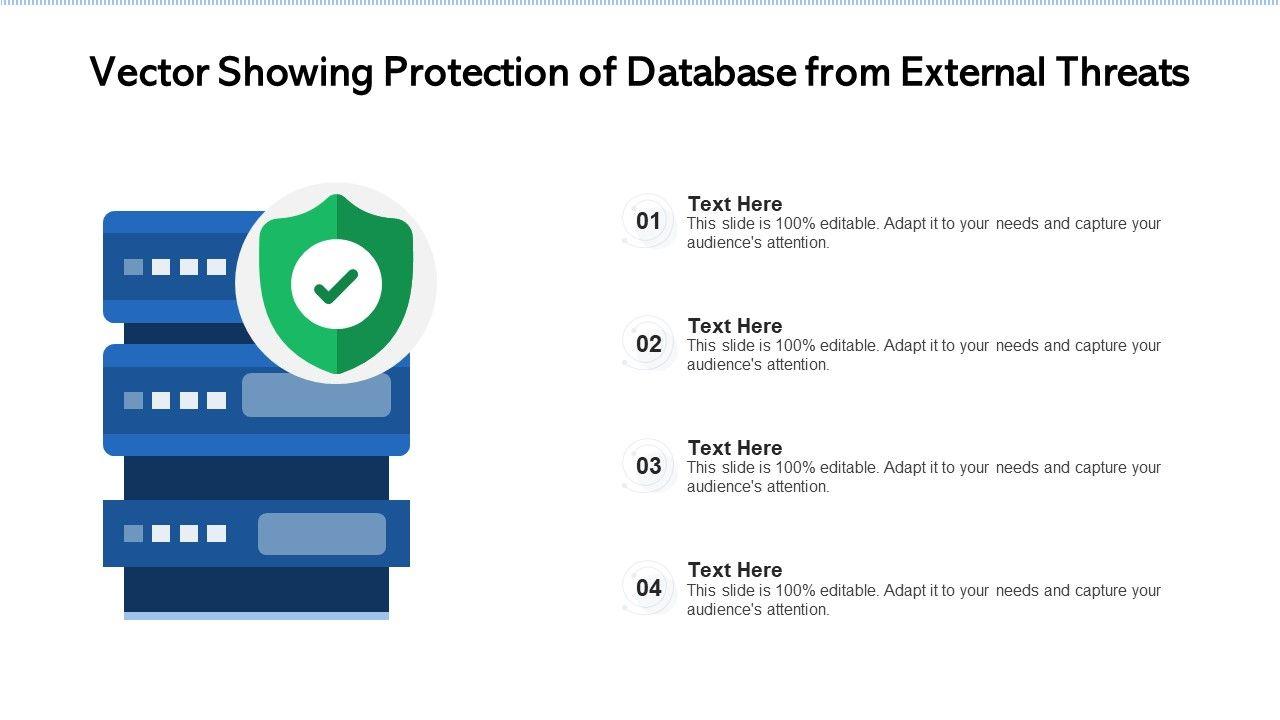 Vector Showing Protection of Database from External Threats

01
Text Here
This slide is 100% editable. Adapt it to your needs and capture your audience's attention.

02
Text Here
This slide is 100% editable. Adapt it to your needs and capture your audience's attention.

03
Text Here
This slide is 100% editable. Adapt it to your needs and capture your audience's attention.

04
Text Here
This slide is 100% editable. Adapt it to your needs and capture your audience's attention.